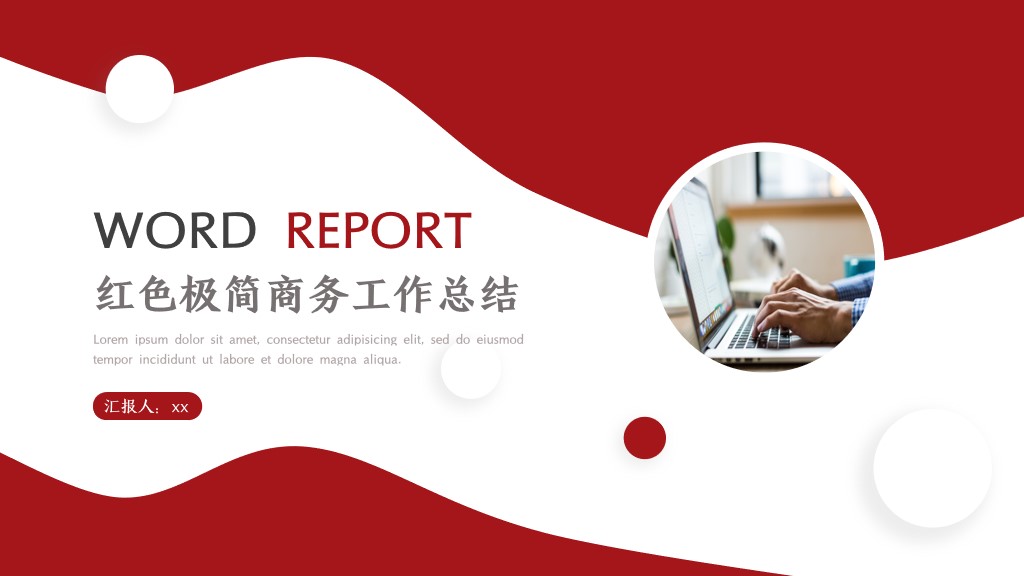 WORD REPORT

红色极简商务工作总结

Lorem ipsum dolor sit amet, consectetur adipisicing elit, sed do eiusmod tempor incididunt ut labore et dolore magna aliqua.

汇报人：xx